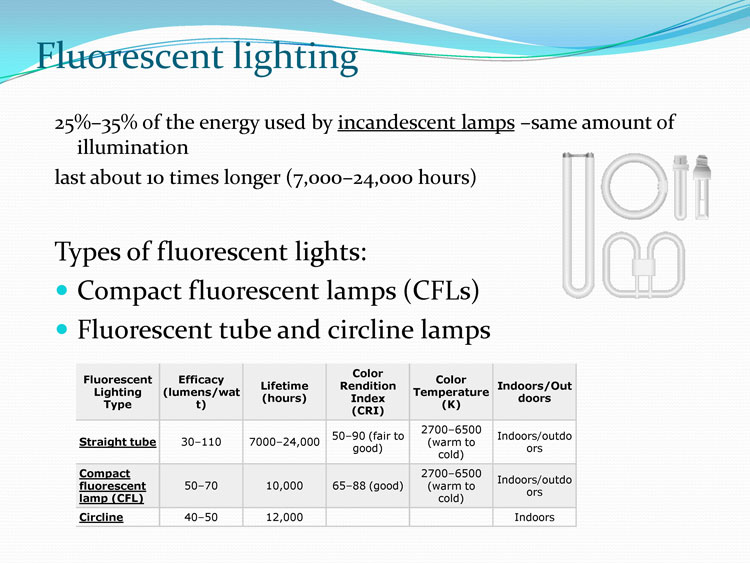 Fluorescent lighting

25%–35% of the energy used by incandescent lamps –same amount of illumination

last about 10 times longer (7,000–24,000 hours)

Types of fluorescent lights:

- Compact fluorescent lamps (CFLs)
- Fluorescent tube and circline lamps

| Fluorescent Lighting Type | Efficacy (lumens/watt) | Lifetime (hours) | Color Rendition Index (CRI) | Color Temperature (K) | Indoors/Outdoors |
|---|---|---|---|---|---|
| Straight tube | 30–110 | 7000–24,000 | 50–90 (fair to good) | 2700–6500 (warm to cold) | Indoors/outdoors |
| Compact fluorescent lamp (CFL) | 50–70 | 10,000 | 65–88 (good) | 2700–6500 (warm to cold) | Indoors/outdoors |
| Circline | 40–50 | 12,000 | | | Indoors |